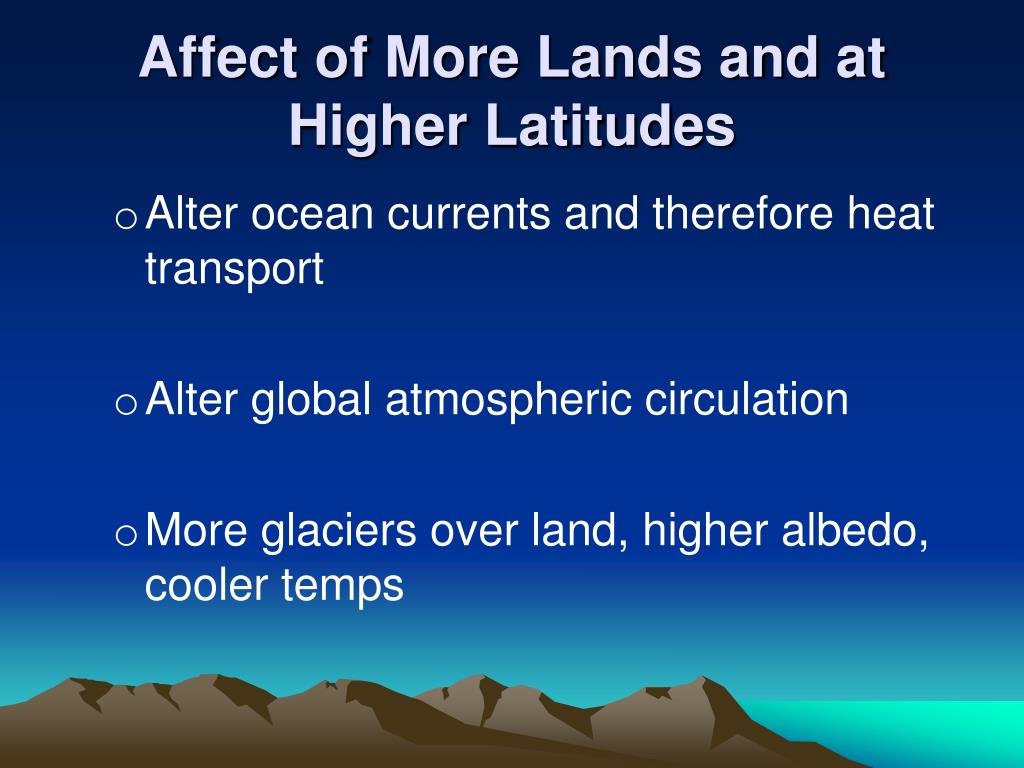 Affect of More Lands and at Higher Latitudes

o Alter ocean currents and therefore heat transport

o Alter global atmospheric circulation

o More glaciers over land, higher albedo, cooler temps